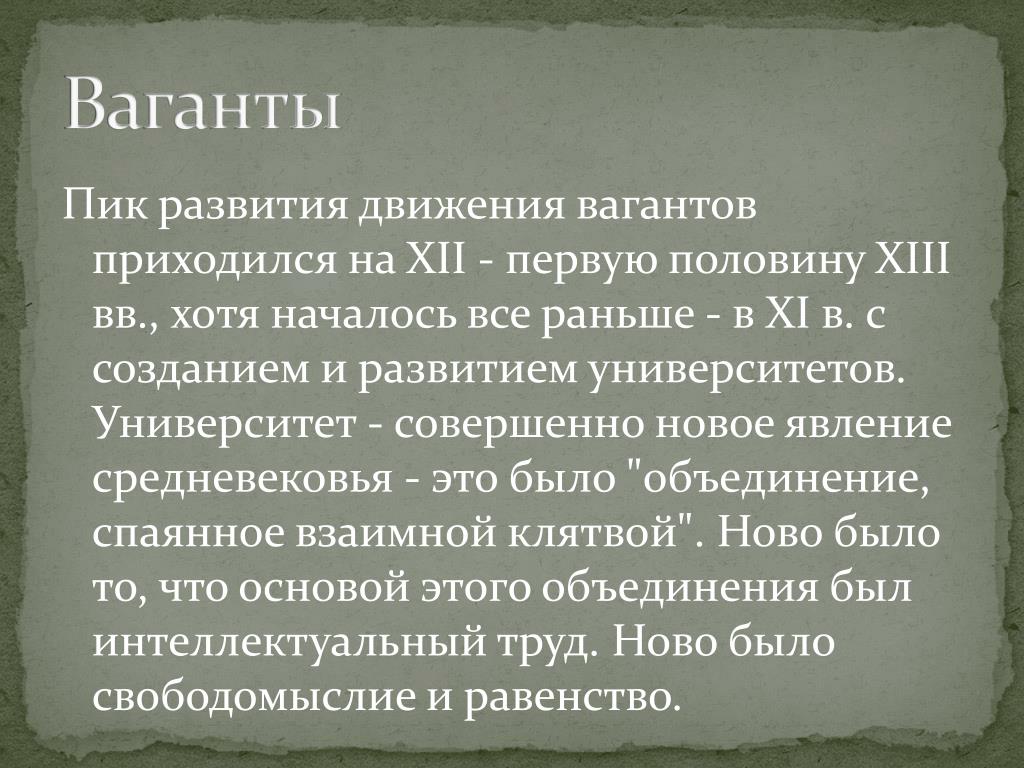 Ваганты

Пик развития движения вагантов приходился на XII - первую половину XIII вв., хотя началось все раньше - в XI в. с созданием и развитием университетов. Университет - совершенно новое явление средневековья - это было "объединение, спаянное взаимной клятвой". Ново было то, что основой этого объединения был интеллектуальный труд. Ново было свободомыслие и равенство.